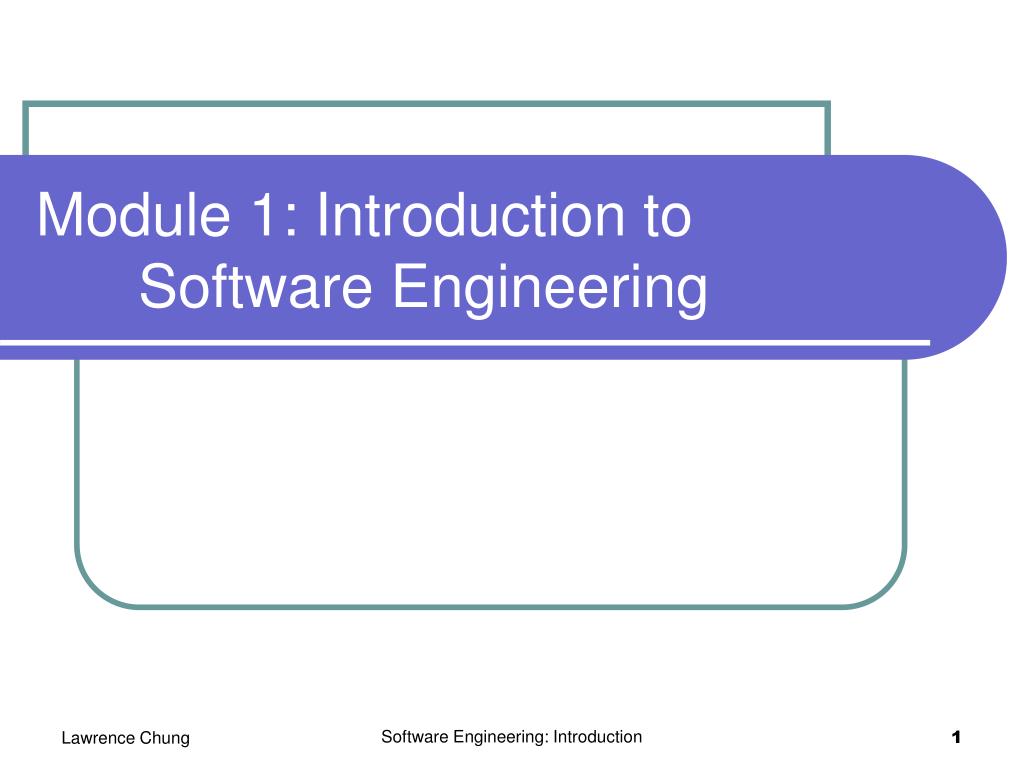 Module 1: Introduction to Software Engineering

Lawrence Chung

Software Engineering: Introduction

1